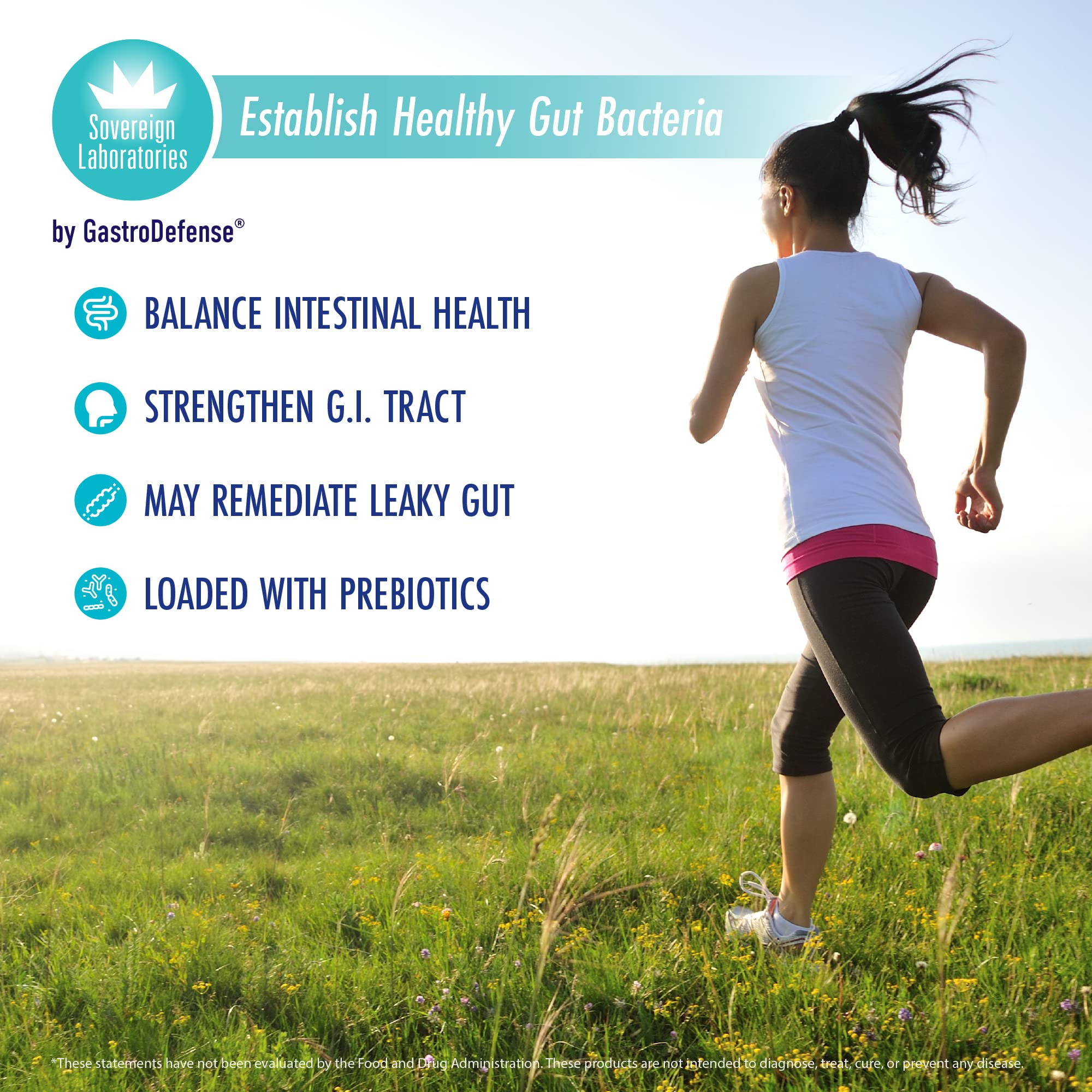 Sovereign Laboratories

Establish Healthy Gut Bacteria

by GastroDefense®

BALANCE INTESTINAL HEALTH

STRENGTHEN G.I. TRACT

MAY REMEDIATE LEAKY GUT

LOADED WITH PREBIOTICS

*These statements have not been evaluated by the Food and Drug Administration. These products are not intended to diagnose, treat, cure, or prevent any disease.